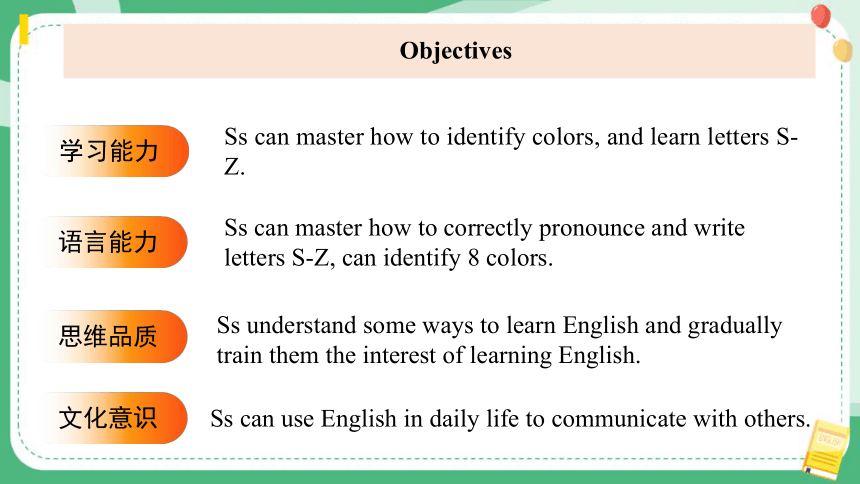 Objectives

学习能力

Ss can master how to identify colors, and learn letters S-Z.

语言能力

Ss can master how to correctly pronounce and write letters S-Z, can identify 8 colors.

思维品质

Ss understand some ways to learn English and gradually train them the interest of learning English.

文化意识

Ss can use English in daily life to communicate with others.

ENGLISH